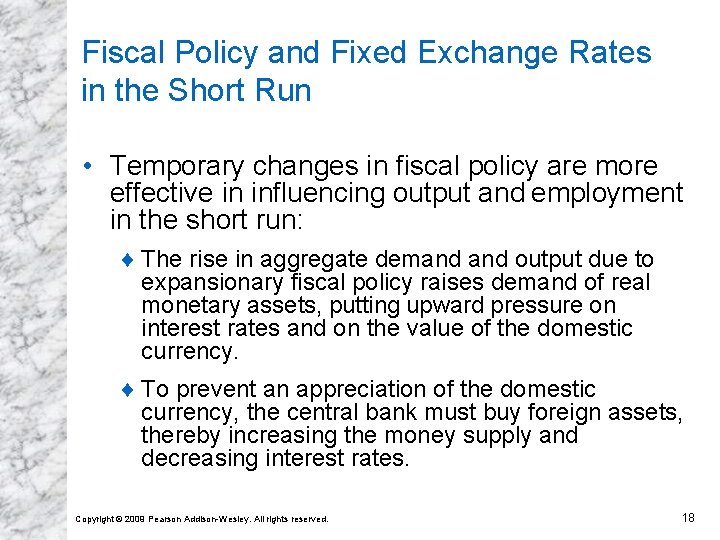 Fiscal Policy and Fixed Exchange Rates in the Short Run

• Temporary changes in fiscal policy are more effective in influencing output and employment in the short run:

♦ The rise in aggregate demand and output due to expansionary fiscal policy raises demand of real monetary assets, putting upward pressure on interest rates and on the value of the domestic currency.

♦ To prevent an appreciation of the domestic currency, the central bank must buy foreign assets, thereby increasing the money supply and decreasing interest rates.

Copyright © 2009 Pearson Addison-Wesley. All rights reserved.

18